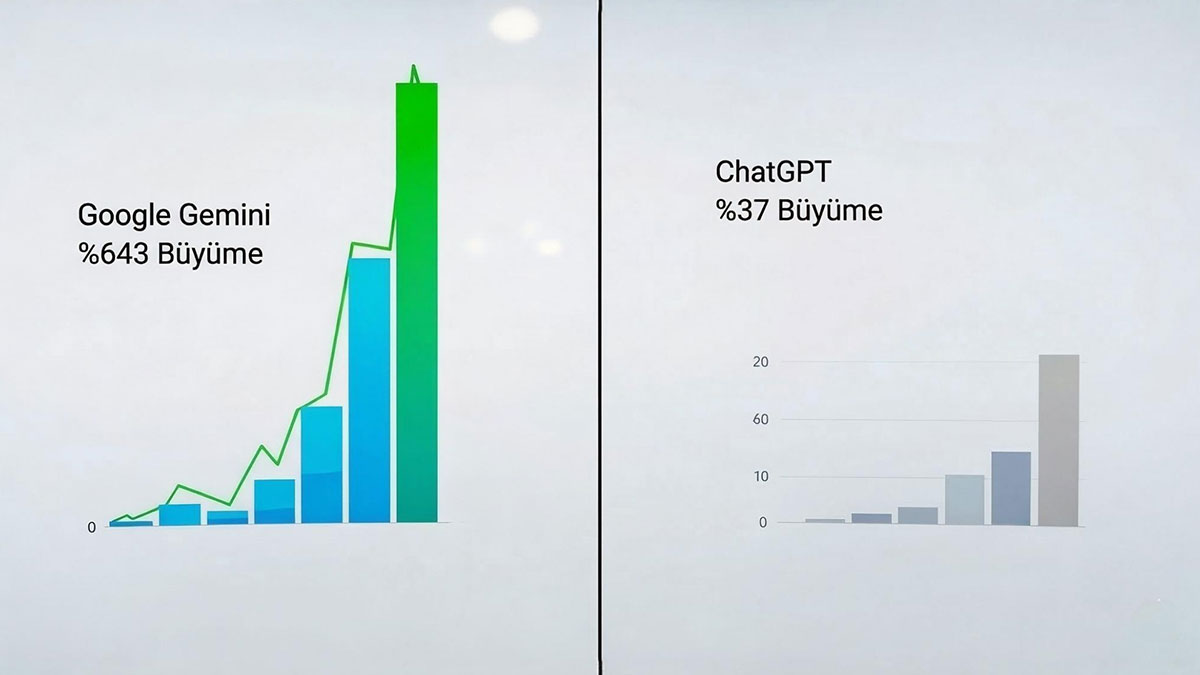 Google Gemini
%643 Büyüme

0

ChatGPT
%37 Büyüme

20
60
10
0